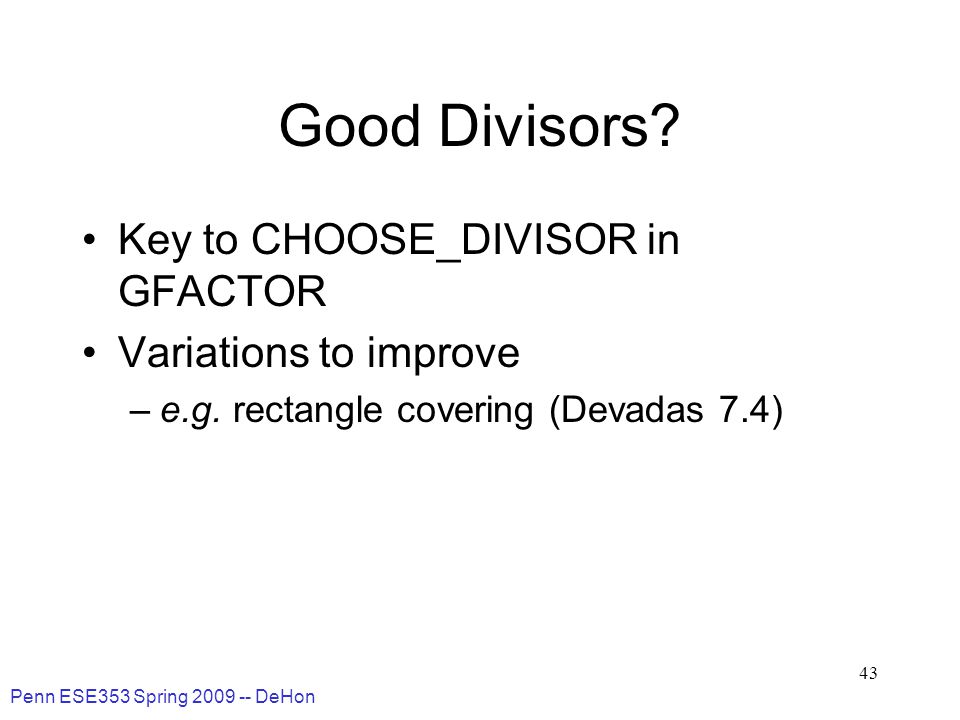 Good Divisors?

• Key to CHOOSE_DIVISOR in GFACTOR
• Variations to improve
– e.g. rectangle covering (Devadas 7.4)

43

Penn ESE353 Spring 2009 -- DeHon